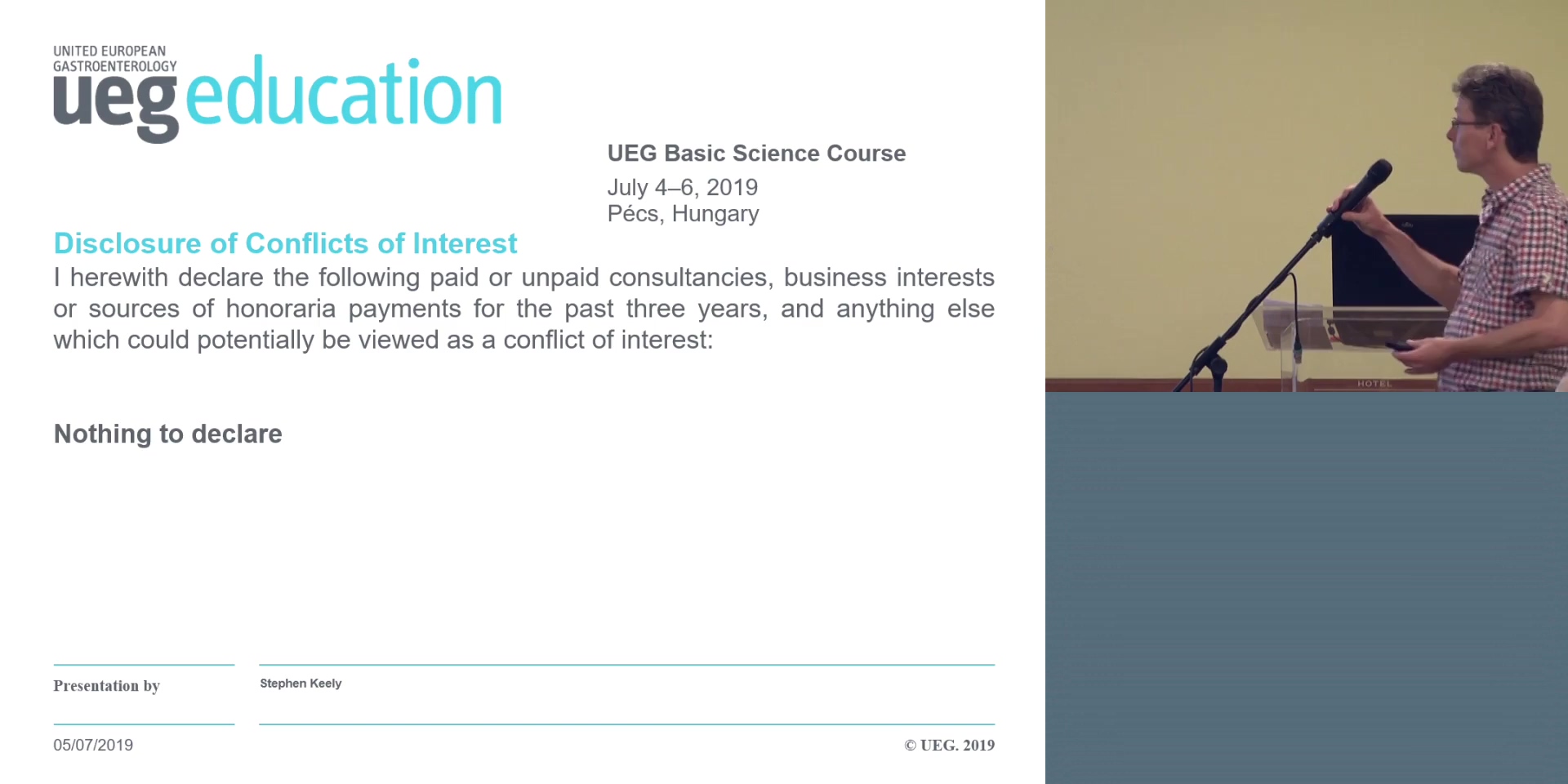 UNITED EUROPEAN GASTROENTEROLOGY
ueg education

UEG Basic Science Course
July 4–6, 2019
Pécs, Hungary

Disclosure of Conflicts of Interest
I herewith declare the following paid or unpaid consultancies, business interests or sources of honoraria payments for the past three years, and anything else which could potentially be viewed as a conflict of interest:

Nothing to declare

Presentation by

Stephen Keely

05/07/2019

© UEG. 2019

HOTEL